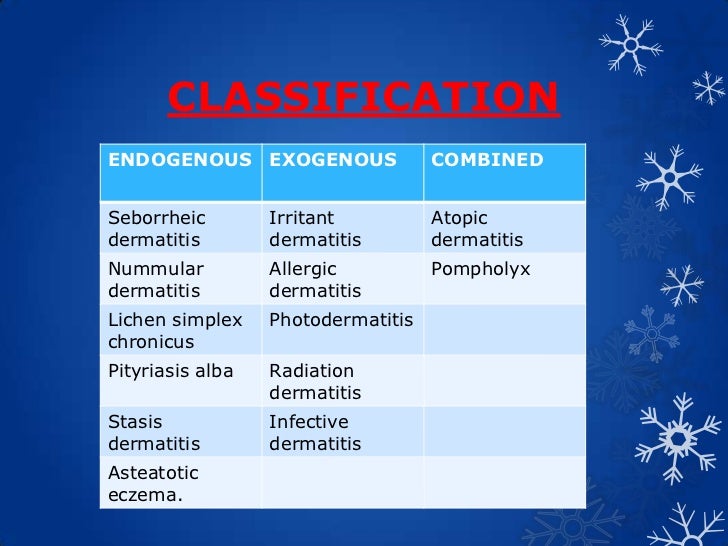 CLASSIFICATION

| ENDOGENOUS | EXOGENOUS | COMBINED |
|---|---|---|
| Seborrheic dermatitis | Irritant dermatitis | Atopic dermatitis |
| Nummular dermatitis | Allergic dermatitis | Pompholyx |
| Lichen simplex chronicus | Photodermatitis | |
| Pityriasis alba | Radiation dermatitis | |
| Stasis dermatitis | Infective dermatitis | |
| Asteatotic eczema. | | |